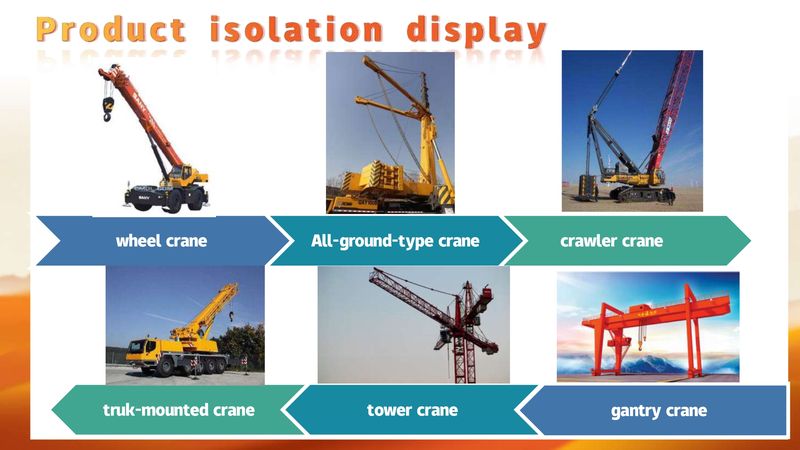 Product isolation display

wheel crane

All-ground-type crane

crawler crane

truk-mounted crane

tower crane

gantry crane